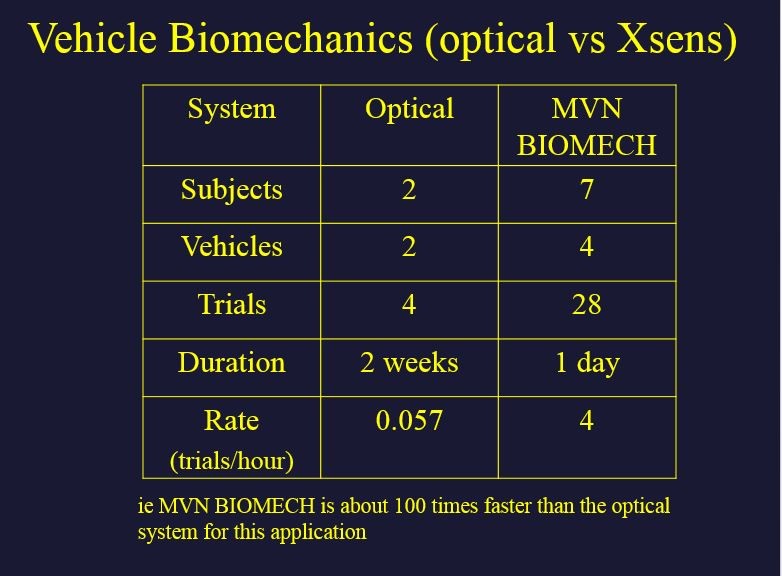 Vehicle Biomechanics (optical vs Xsens)

| System | Optical | MVN BIOMECH |
|---|---|---|
| Subjects | 2 | 7 |
| Vehicles | 2 | 4 |
| Trials | 4 | 28 |
| Duration | 2 weeks | 1 day |
| Rate (trials/hour) | 0.057 | 4 |

ie MVN BIOMECH is about 100 times faster than the optical system for this application